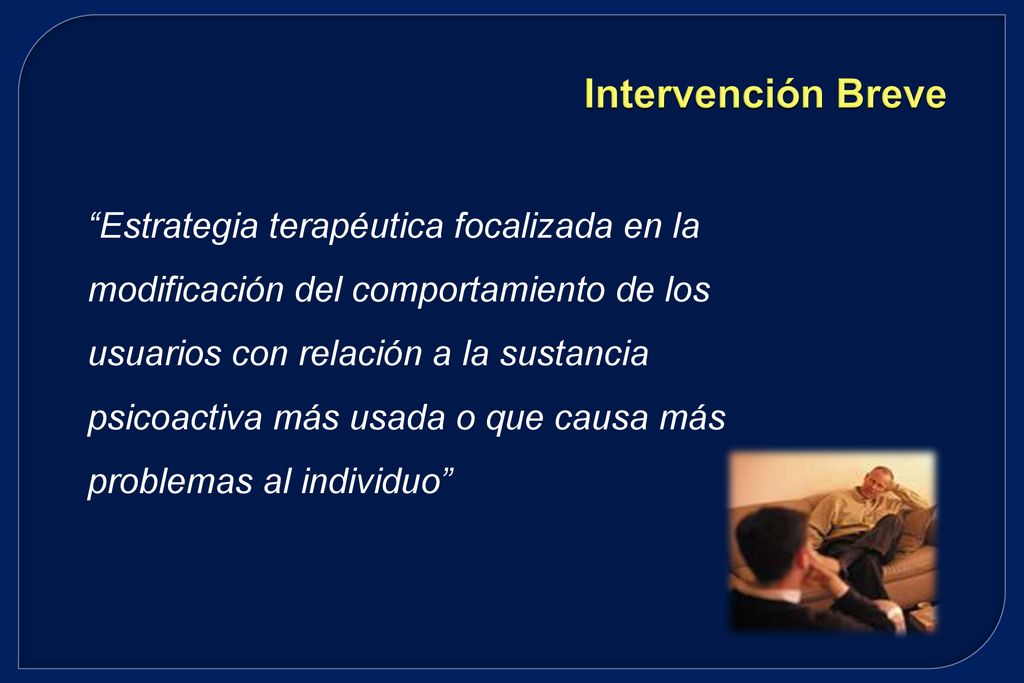 Intervención Breve

“Estrategia terapéutica focalizada en la modificación del comportamiento de los usuarios con relación a la sustancia psicoactiva más usada o que causa más problemas al individuo”